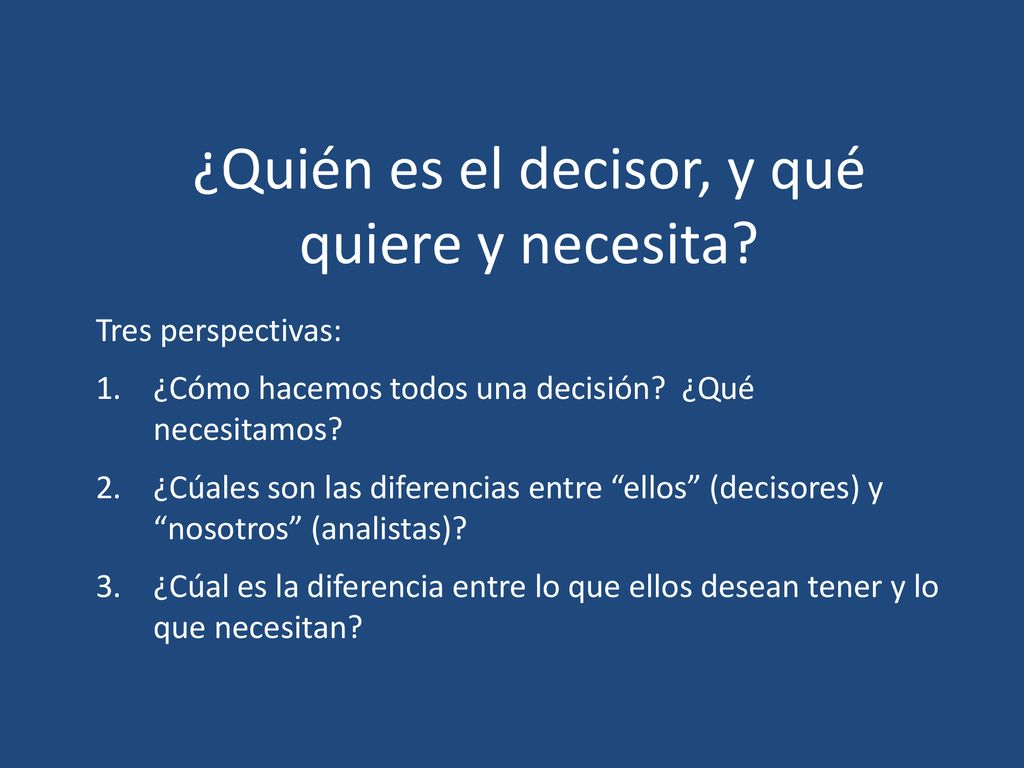 ¿Quién es el decisor, y qué quiere y necesita?

Tres perspectivas:

1. ¿Cómo hacemos todos una decisión? ¿Qué necesitamos?
2. ¿Cúales son las diferencias entre “ellos” (decisores) y “nosotros” (analistas)?
3. ¿Cúal es la diferencia entre lo que ellos desean tener y lo que necesitan?